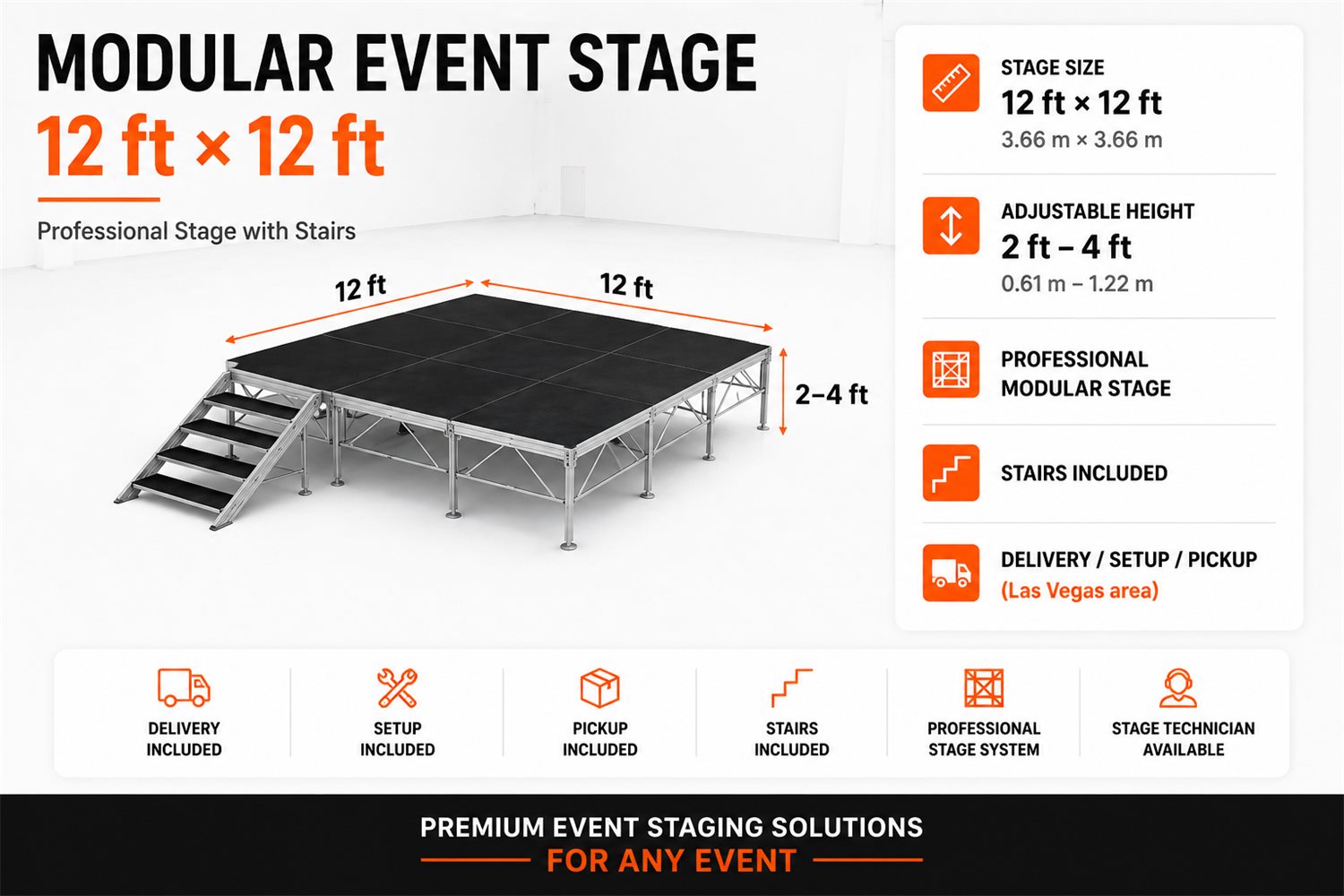 MODULAR EVENT STAGE
12 ft × 12 ft

Professional Stage with Stairs

12 ft
12 ft
2–4 ft

STAGE SIZE
12 ft × 12 ft
3.66 m × 3.66 m

ADJUSTABLE HEIGHT
2 ft – 4 ft
0.61 m – 1.22 m

PROFESSIONAL MODULAR STAGE

STAIRS INCLUDED

DELIVERY / SETUP / PICKUP
(Las Vegas area)

DELIVERY INCLUDED

SETUP INCLUDED

PICKUP INCLUDED

STAIRS INCLUDED

PROFESSIONAL STAGE SYSTEM

STAGE TECHNICIAN AVAILABLE

PREMIUM EVENT STAGING SOLUTIONS
FOR ANY EVENT